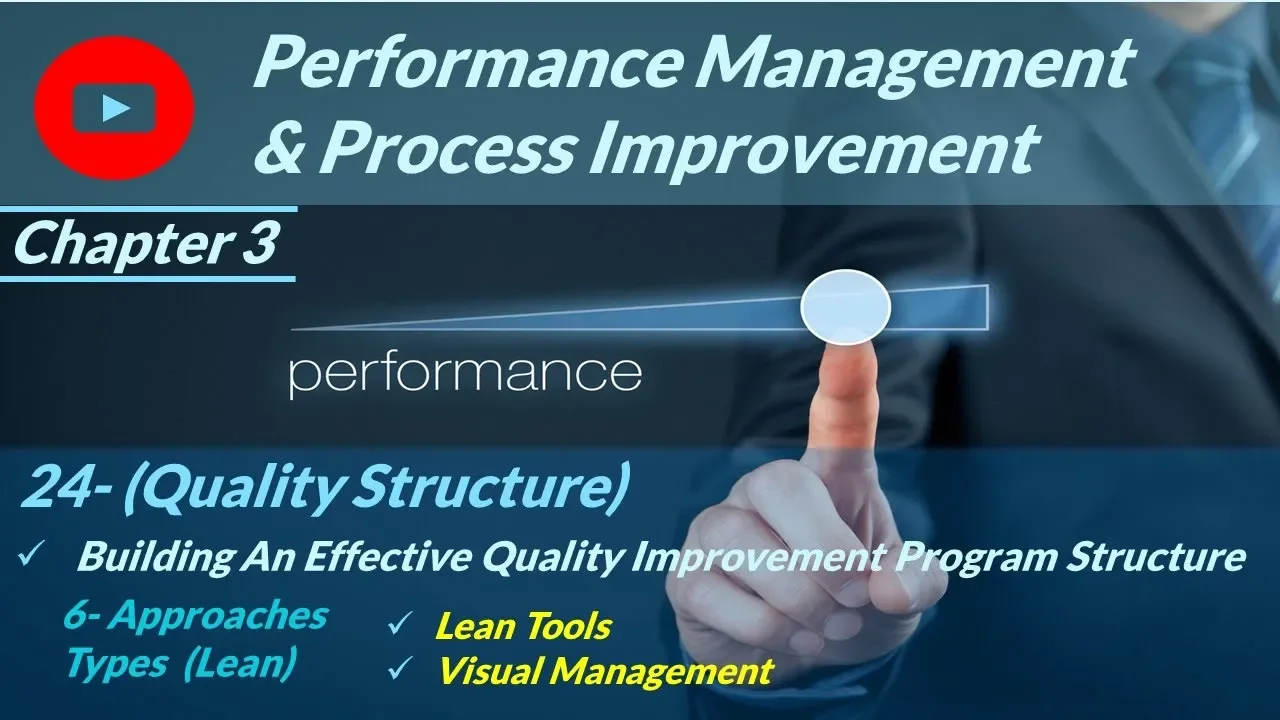 Performance Management & Process Improvement

Chapter 3

performance

24- (Quality Structure)

✓ Building An Effective Quality Improvement Program Structure

6- Approaches Types (Lean)

✓ Lean Tools
✓ Visual Management